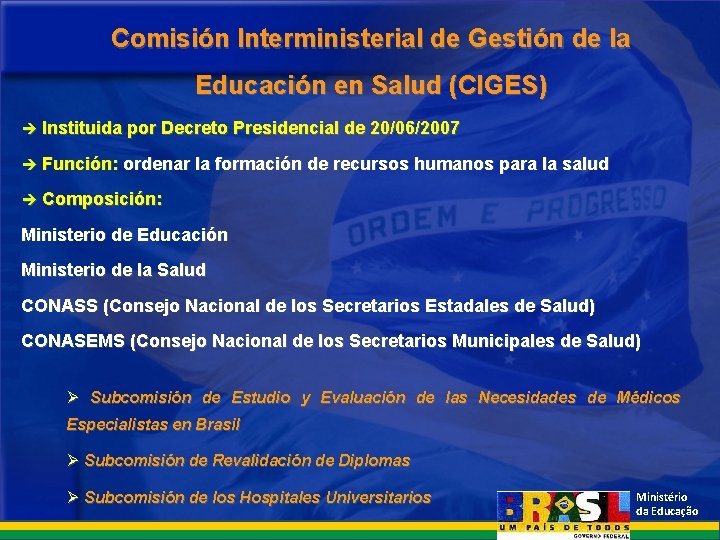 Comisión Interministerial de Gestión de la Educación en Salud (CIGES)

➔ Instituida por Decreto Presidencial de 20/06/2007

➔ Función: ordenar la formación de recursos humanos para la salud

➔ Composición:

Ministerio de Educación

Ministerio de la Salud

CONASS (Consejo Nacional de los Secretarios Estadales de Salud)

CONASEMS (Consejo Nacional de los Secretarios Municipales de Salud)

➢ Subcomisión de Estudio y Evaluación de las Necesidades de Médicos Especialistas en Brasil

➢ Subcomisión de Revalidación de Diplomas

➢ Subcomisión de los Hospitales Universitarios

ORDEM E PROGRESSO

BRASIL UM PAÍS DE TODOS GOVERNO FEDERAL

Ministério da Educação